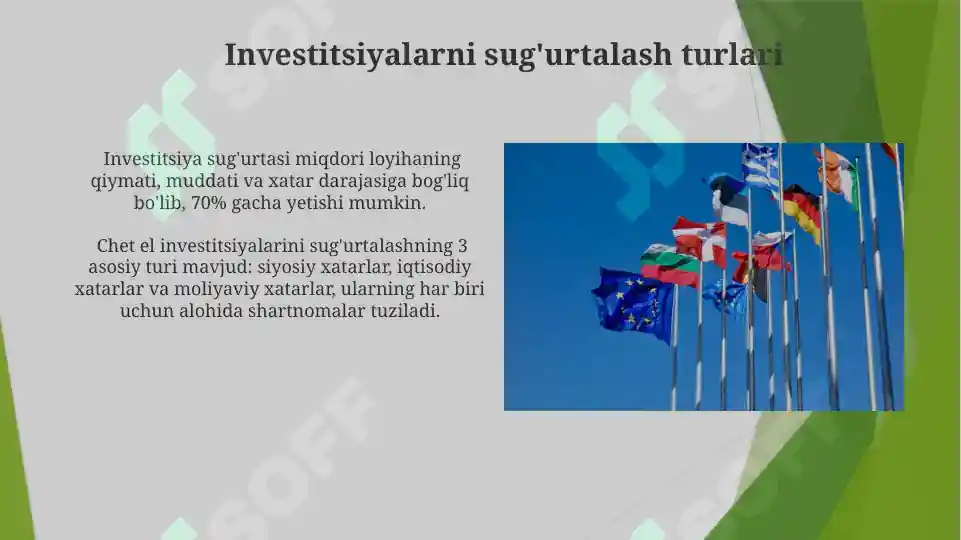 Investitsiyalarni sug'urtalash turlari

Investitsiya sug'urtasi miqdori loyihaning qiymati, muddati va xatar darajasiga bog'liq bo'lib, 70% gacha yetishi mumkin.

Chet el investitsiyalarini sug'urtalashning 3 asosiy turi mavjud: siyosiy xatarlar, iqtisodiy xatarlar va moliyaviy xatarlar, ularning har biri uchun alohida shartnomalar tuziladi.

SOFF